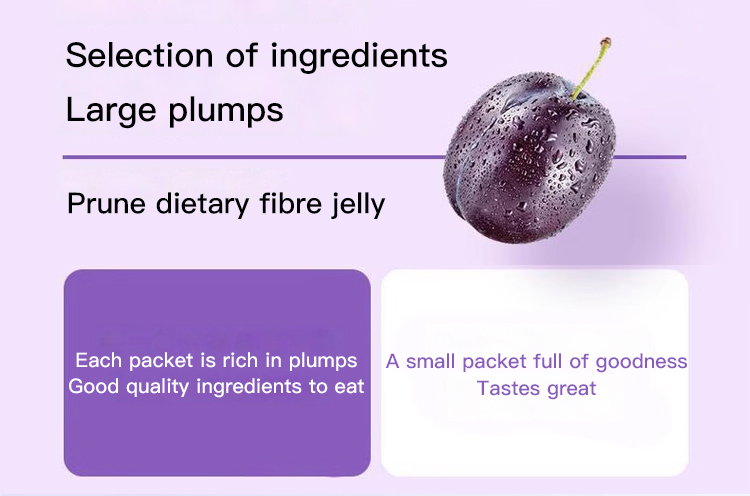 Selection of ingredients
Large plumps

Prune dietary fibre jelly

Each packet is rich in plumps
Good quality ingredients to eat

A small packet full of goodness
Tastes great